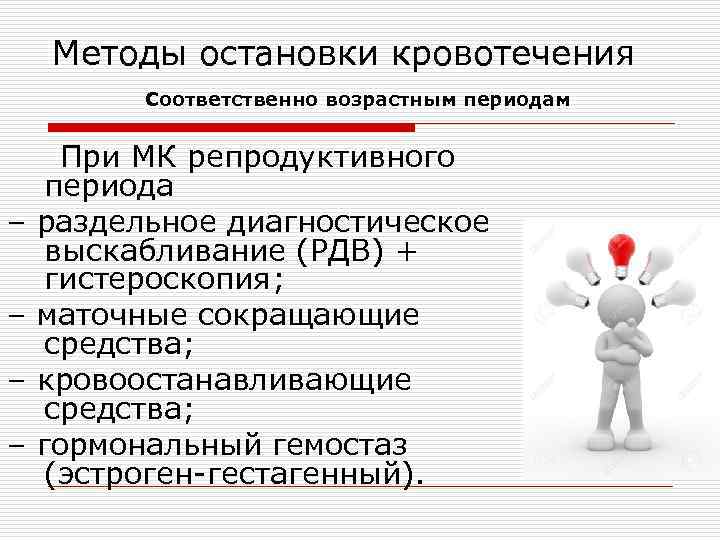 Методы остановки кровотечения

Соответственно возрастным периодам

При МК репродуктивного периода

– раздельное диагностическое выскабливание (РДВ) + гистероскопия;

– маточные сокращающие средства;

– кровоостанавливающие средства;

– гормональный гемостаз (эстроген-гестагенный).